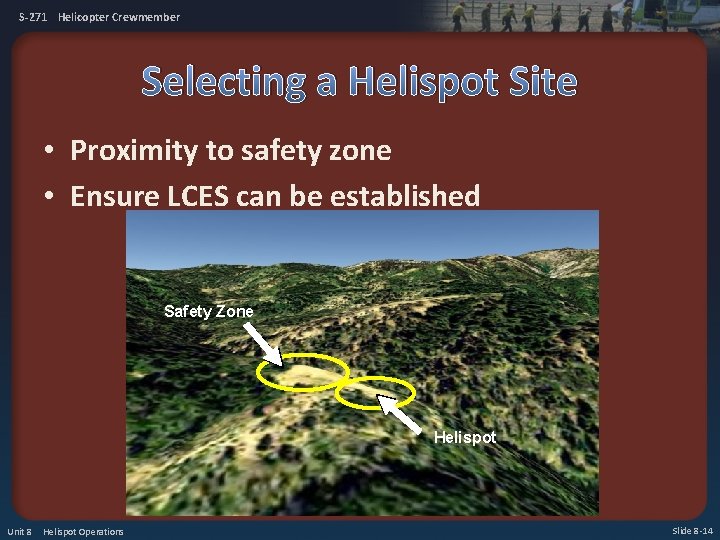 S-271 Helicopter Crewmember

Selecting a Helispot Site

• Proximity to safety zone
• Ensure LCES can be established

Safety Zone

Helispot

Unit 8 Helispot Operations

Slide 8-14